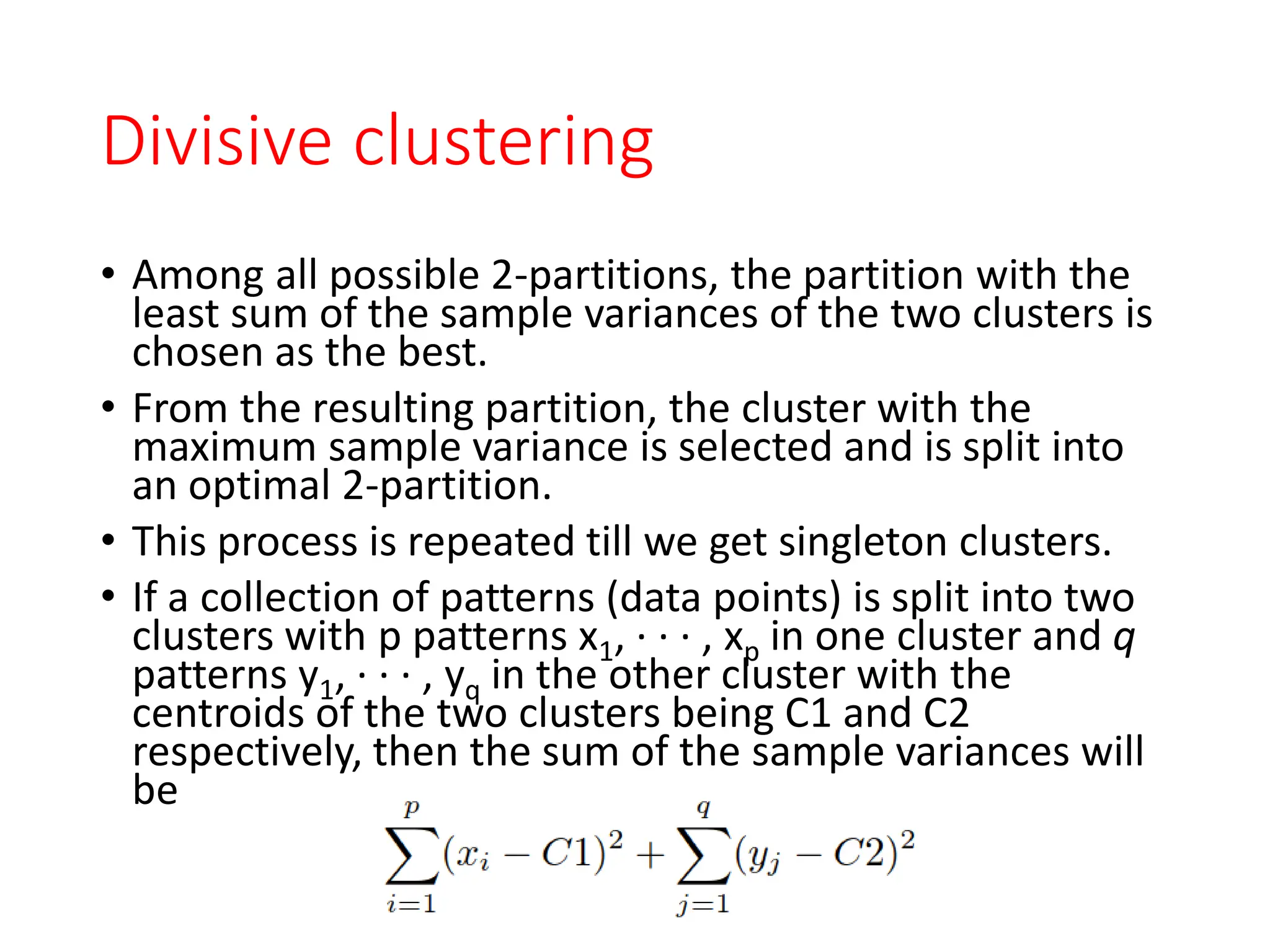 Divisive clustering

• Among all possible 2-partitions, the partition with the least sum of the sample variances of the two clusters is chosen as the best.

• From the resulting partition, the cluster with the maximum sample variance is selected and is split into an optimal 2-partition.

• This process is repeated till we get singleton clusters.

• If a collection of patterns (data points) is split into two clusters with p patterns $x_1, \cdots, x_p$ in one cluster and $q$ patterns $y_1, \cdots, y_q$ in the other cluster with the centroids of the two clusters being C1 and C2 respectively, then the sum of the sample variances will be

$\sum_{i=1}^{p}(x_i - C1)^2 + \sum_{j=1}^{q}(y_j - C2)^2$